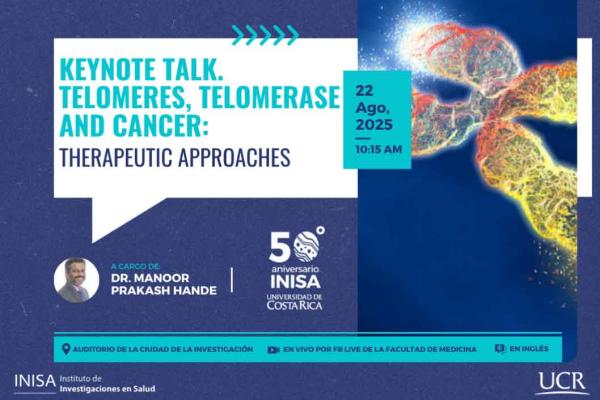 KEYNOTE TALK. TELOMERES, TELOMERASE AND CANCER:
THERAPEUTIC APPROACHES

22 Ago, 2025
10:15 AM

A CARGO DE:
DR. MANOOR PRAKASH HANDE

50° aniversario INISA
UNIVERSIDAD DE COSTA RICA

AUDITORIO DE LA CIUDAD DE LA INVESTIGACIÓN
EN VIVO POR FB LIVE DE LA FACULTAD DE MEDICINA
EN INGLÉS

INISA Instituto de Investigaciones en Salud

UCR